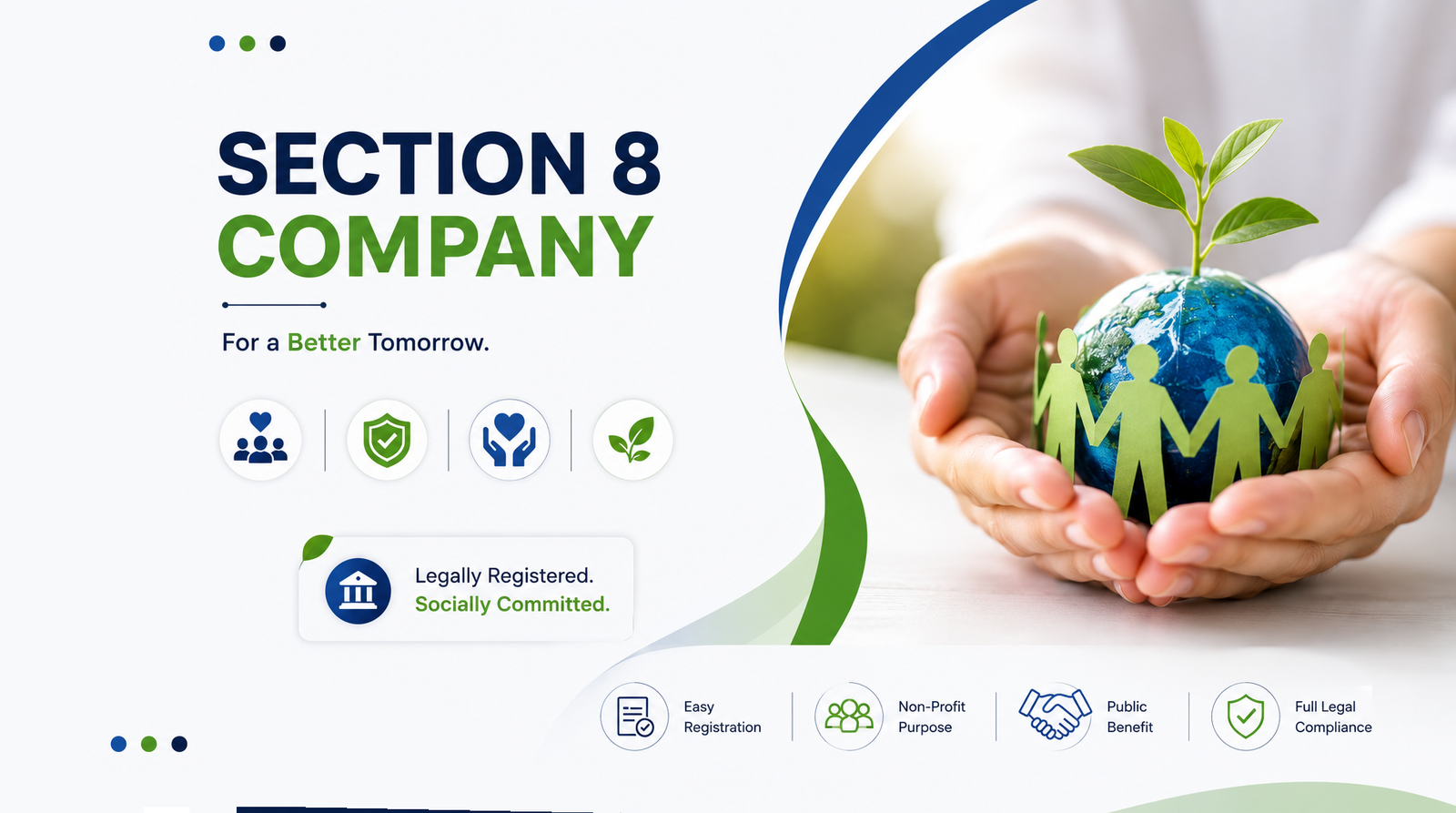 SECTION 8
COMPANY

For a Better Tomorrow.

Legally Registered.
Socially Committed.

Easy Registration

Non-Profit Purpose

Public Benefit

Full Legal Compliance